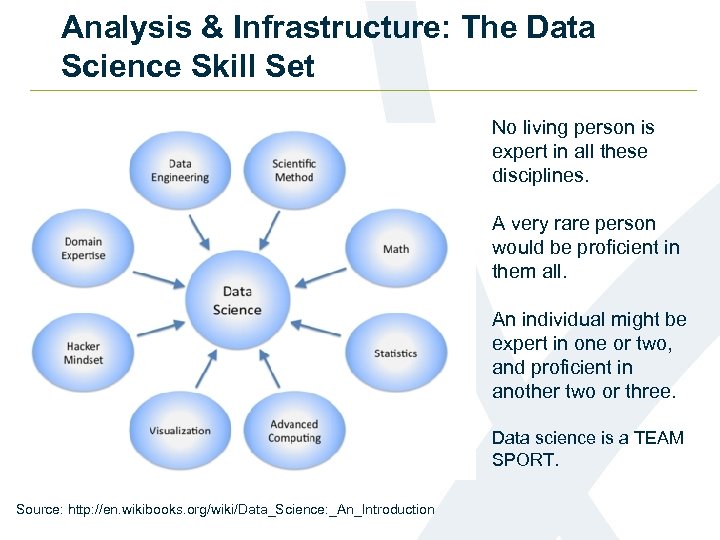 Analysis & Infrastructure: The Data Science Skill Set

Data Engineering

Scientific Method

Domain Expertise

Math

Data Science

Hacker Mindset

Statistics

Visualization

Advanced Computing

No living person is expert in all these disciplines.

A very rare person would be proficient in them all.

An individual might be expert in one or two, and proficient in another two or three.

Data science is a TEAM SPORT.

Source: http://en.wikibooks.org/wiki/Data_Science:_An_Introduction